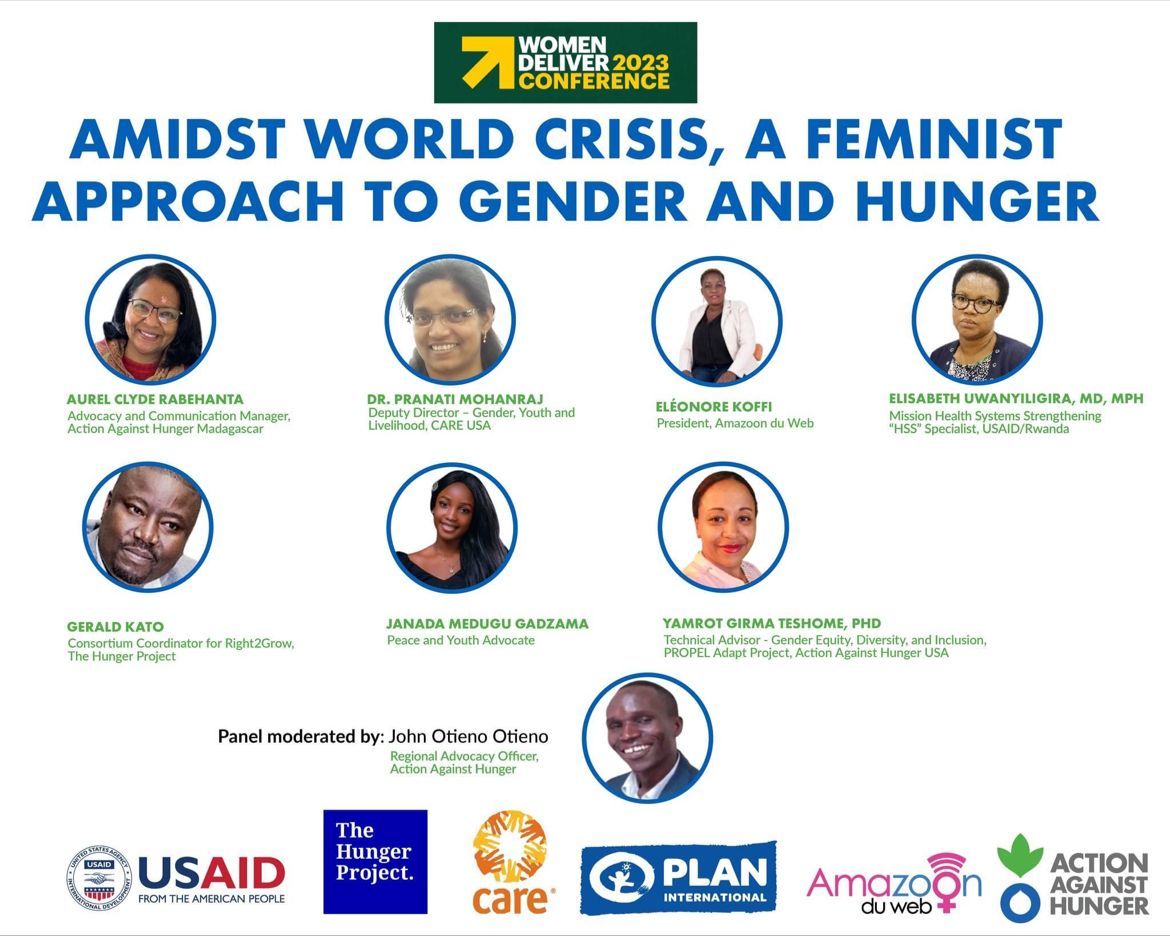 WOMEN DELIVER 2023 CONFERENCE

AMIDST WORLD CRISIS, A FEMINIST APPROACH TO GENDER AND HUNGER

AUREL CLYDE RABEHANTA
Advocacy and Communication Manager, Action Against Hunger Madagascar

DR. PRANATI MOHANRAJ
Deputy Director – Gender, Youth and Livelihood, CARE USA

ELÉONORE KOFFI
President, Amazoon du Web

ELISABETH UWANYILIGIRA, MD, MPH
Mission Health Systems Strengthening "HSS" Specialist, USAID/Rwanda

GERALD KATO
Consortium Coordinator for Right2Grow, The Hunger Project

JANADA MEDUGU GADZAMA
Peace and Youth Advocate

YAMROT GIRMA TESHOME, PHD
Technical Advisor - Gender Equity, Diversity, and Inclusion, PROPEL Adapt Project, Action Against Hunger USA

Panel moderated by: John Otieno Otieno
Regional Advocacy Officer, Action Against Hunger

UNITED STATES AGENCY INTERNATIONAL DEVELOPMENT USAID USAID FROM THE AMERICAN PEOPLE

The Hunger Project.

care

PLAN INTERNATIONAL

Amazoon du web

ACTION AGAINST HUNGER